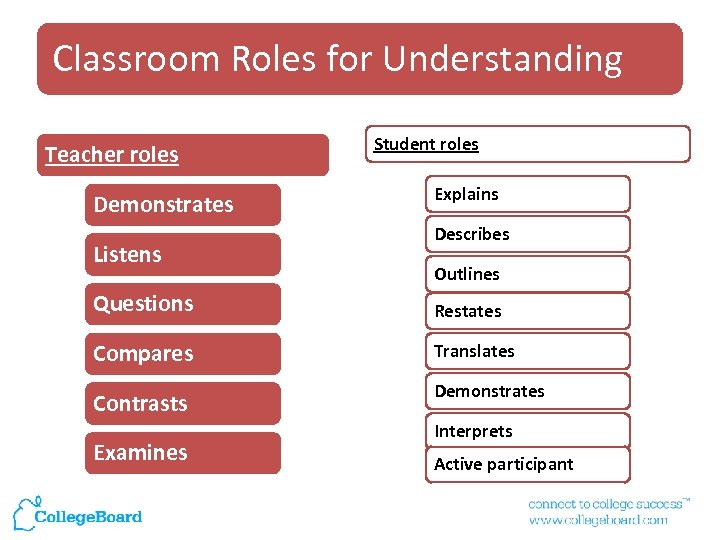 Classroom Roles for Understanding

Teacher roles

Demonstrates

Listens

Questions

Compares

Contrasts

Examines

Student roles

Explains

Describes

Outlines

Restates

Translates

Demonstrates

Interprets

Active participant

CollegeBoard

connect to college success™
www.collegeboard.com